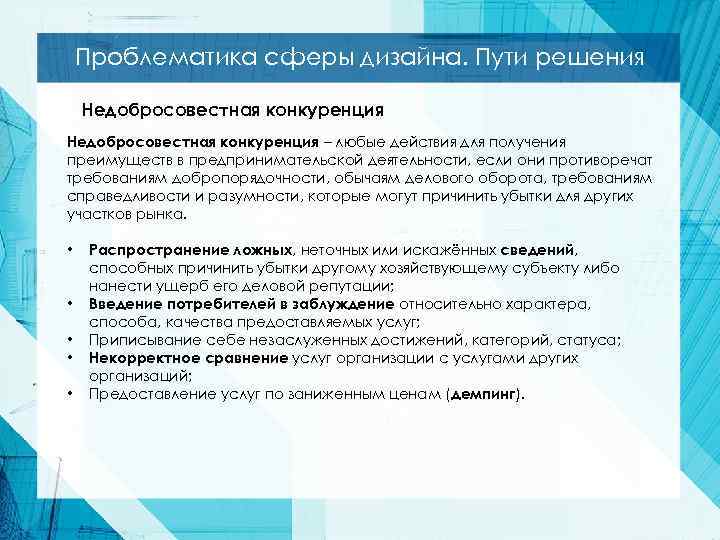 Проблематика сферы дизайна. Пути решения

Недобросовестная конкуренция

Недобросовестная конкуренция – любые действия для получения преимуществ в предпринимательской деятельности, если они противоречат требованиям добропорядочности, обычаям делового оборота, требованиям справедливости и разумности, которые могут причинить убытки для других участков рынка.

• Распространение ложных, неточных или искажённых сведений, способных причинить убытки другому хозяйствующему субъекту либо нанести ущерб его деловой репутации;
• Введение потребителей в заблуждение относительно характера, способа, качества предоставляемых услуг;
• Приписывание себе незаслуженных достижений, категорий, статуса;
• Некорректное сравнение услуг организации с услугами других организаций;
• Предоставление услуг по заниженным ценам (демпинг).